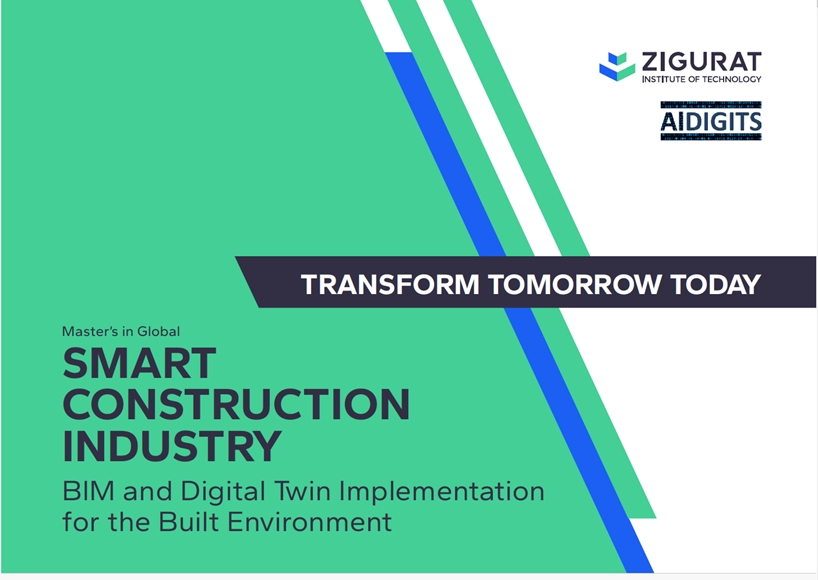 ZIGURAT
INSTITUTE OF TECHNOLOGY

AIDIGITS

TRANSFORM TOMORROW TODAY

Master's in Global
SMART CONSTRUCTION INDUSTRY
BIM and Digital Twin Implementation for the Built Environment